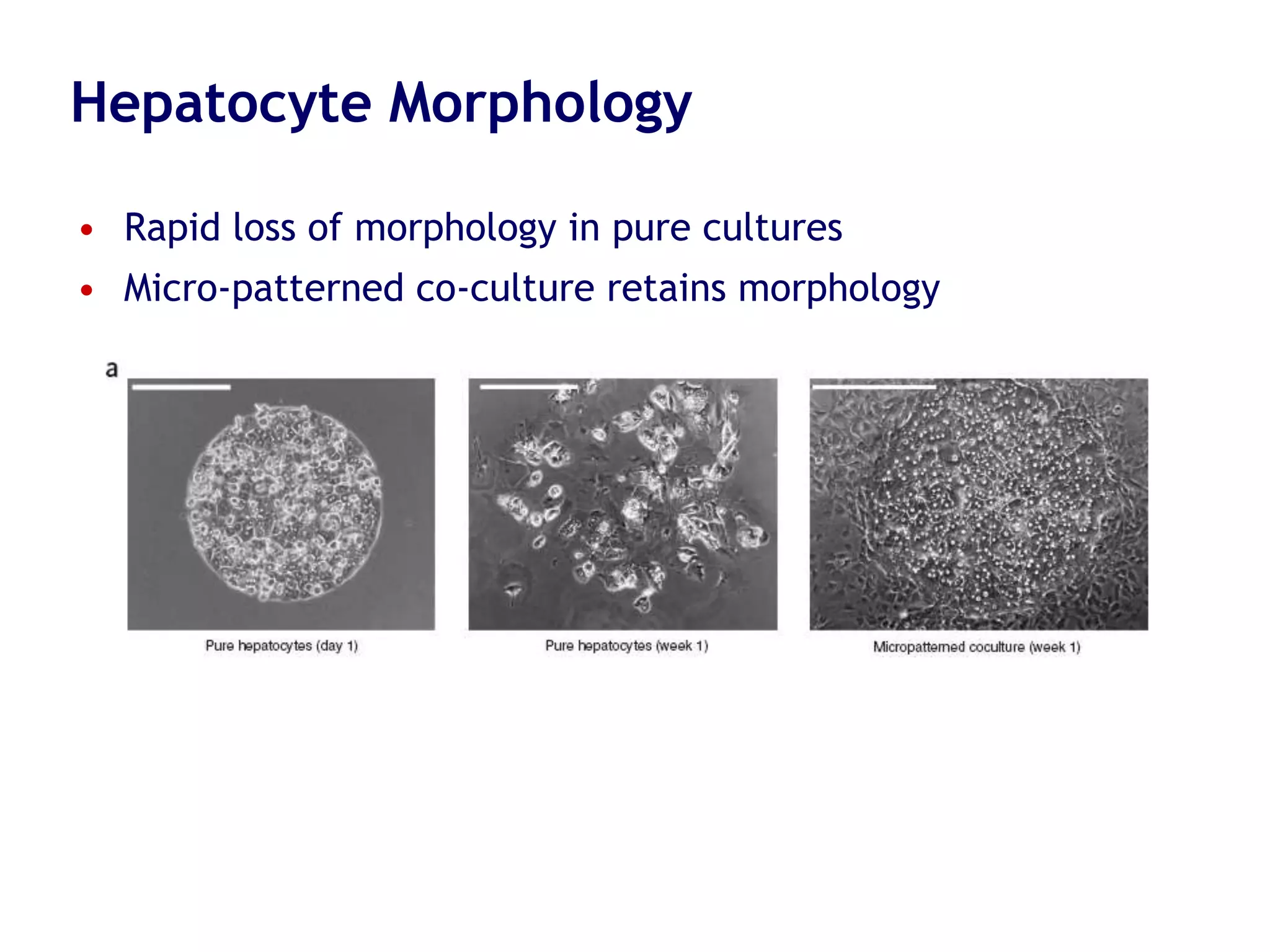 Hepatocyte Morphology

• Rapid loss of morphology in pure cultures
• Micro-patterned co-culture retains morphology

a

Pure hepatocytes (day 1)

Pure hepatocytes (week 1)

Micropatterned coculture (week 1)